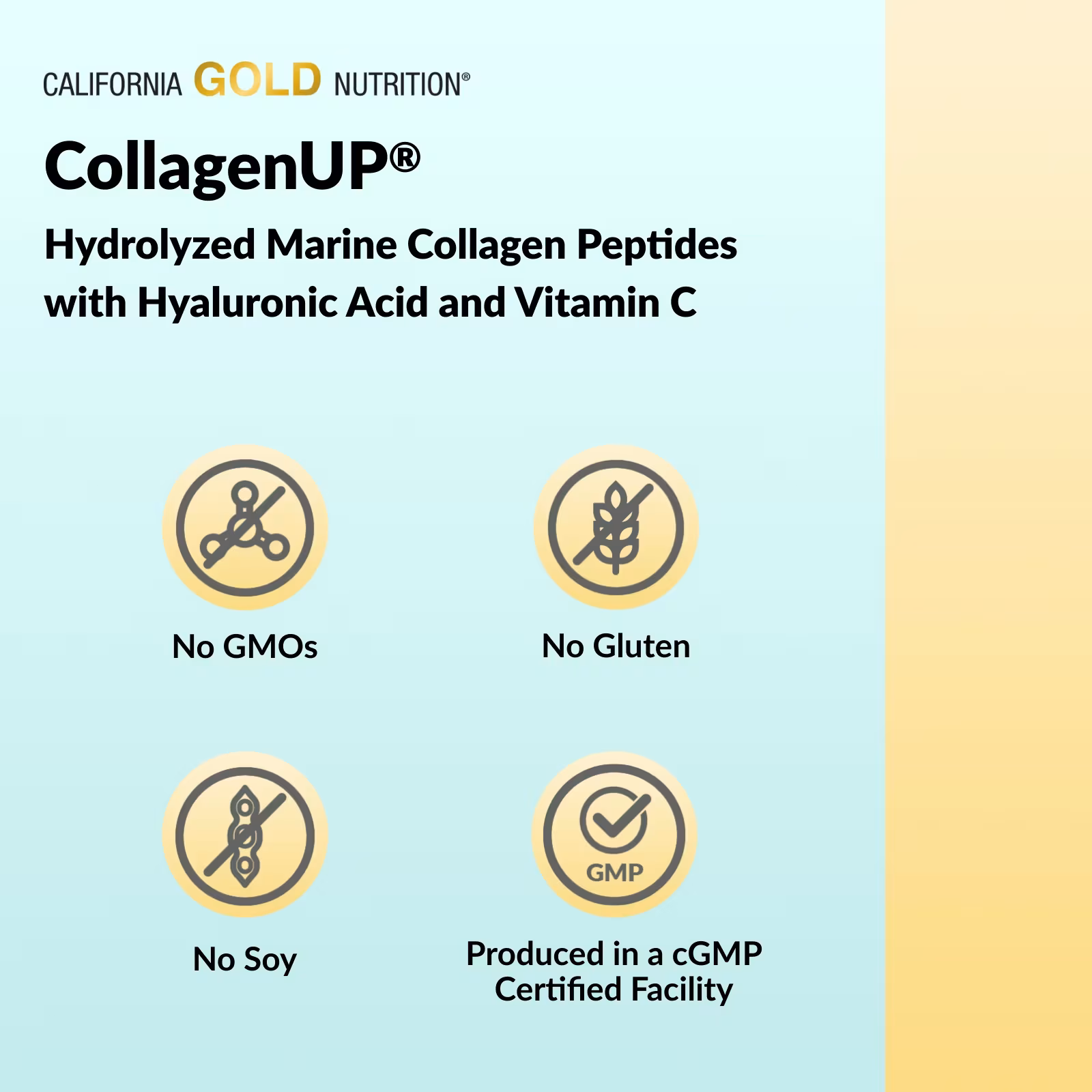 CALIFORNIA GOLD NUTRITION®

CollagenUP®

Hydrolyzed Marine Collagen Peptides with Hyaluronic Acid and Vitamin C

No GMOs

No Gluten

No Soy

GMP

Produced in a cGMP Certified Facility